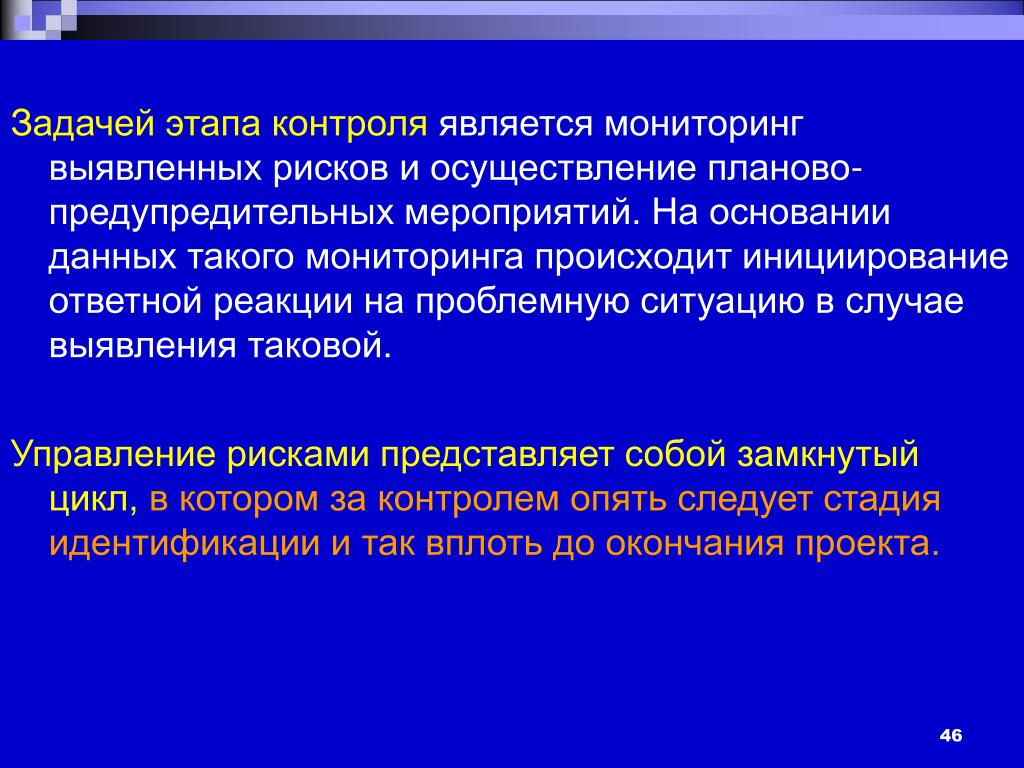 Задачей этапа контроля является мониторинг выявленных рисков и осуществление планово-предупредительных мероприятий. На основании данных такого мониторинга происходит инициирование ответной реакции на проблемную ситуацию в случае выявления таковой.

Управление рисками представляет собой замкнутый цикл, в котором за контролем опять следует стадия идентификации и так вплоть до окончания проекта.

46